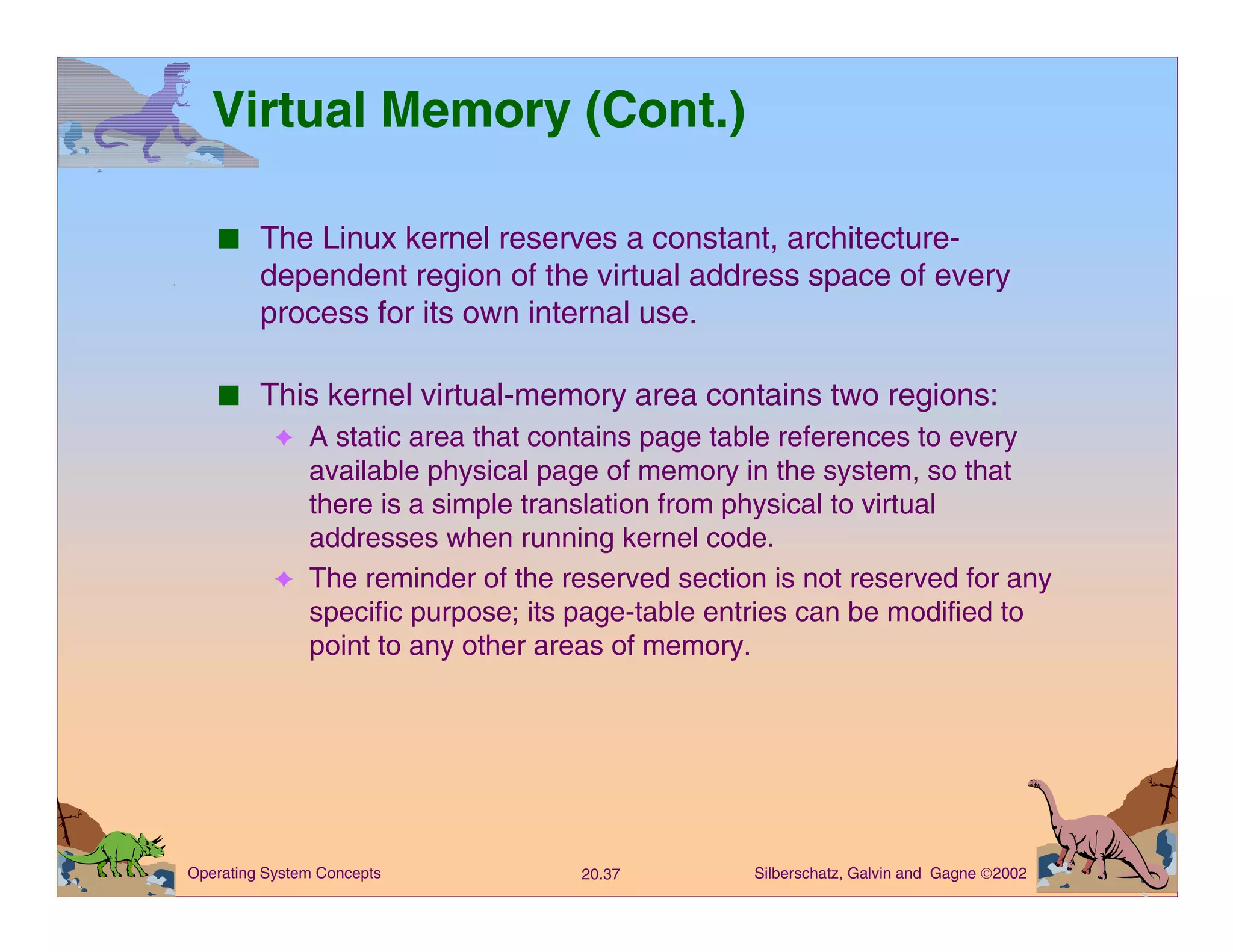 Virtual Memory (Cont.)

■ The Linux kernel reserves a constant, architecture-dependent region of the virtual address space of every process for its own internal use.

■ This kernel virtual-memory area contains two regions:

✦ A static area that contains page table references to every available physical page of memory in the system, so that there is a simple translation from physical to virtual addresses when running kernel code.

✦ The reminder of the reserved section is not reserved for any specific purpose; its page-table entries can be modified to point to any other areas of memory.

Operating System Concepts 20.37 Silberschatz, Galvin and Gagne ©2002